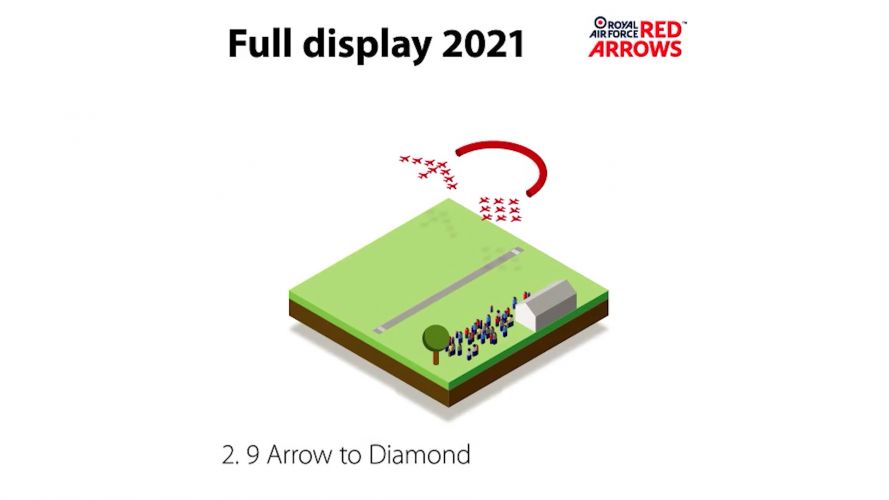 Full display 2021

ROYAL AIR FORCE RED ARROWS™

2. 9 Arrow to Diamond